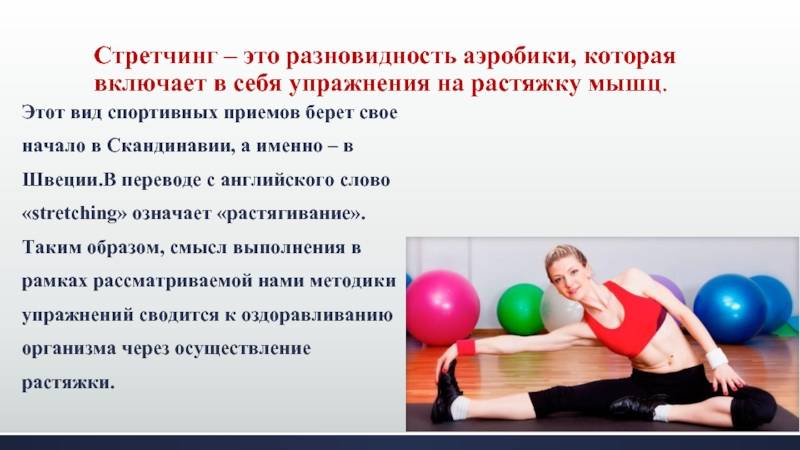 Стретчинг – это разновидность аэробики, которая включает в себя упражнения на растяжку мышц.

Этот вид спортивных приемов берет свое начало в Скандинавии, а именно – в Швеции.В переводе с английского слово «stretching» означает «растягивание». Таким образом, смысл выполнения в рамках рассматриваемой нами методики упражнений сводится к оздоравливанию организма через осуществление растяжки.